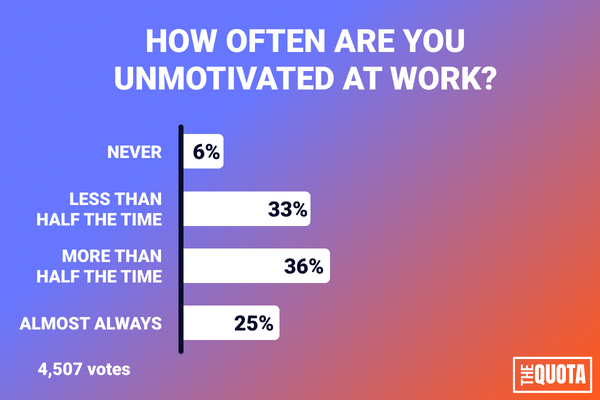 HOW OFTEN ARE YOU UNMOTIVATED AT WORK?

NEVER 6%

LESS THAN HALF THE TIME 33%

MORE THAN HALF THE TIME 36%

ALMOST ALWAYS 25%

4,507 votes

THE QUOTA